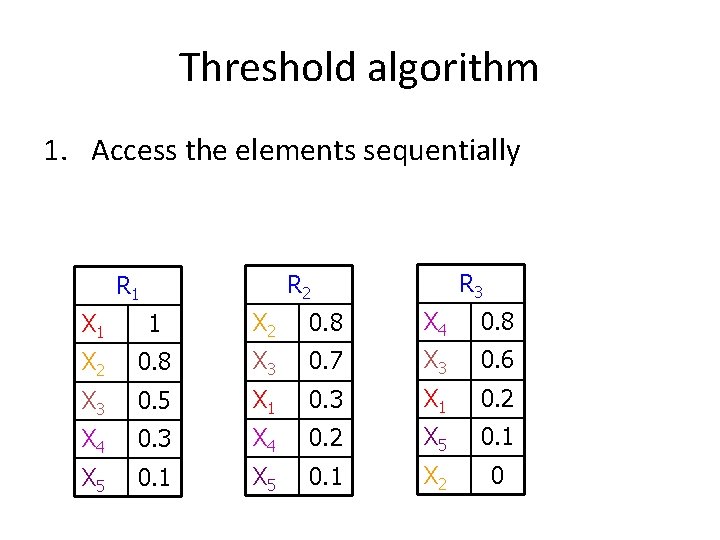 Threshold algorithm

1. Access the elements sequentially

| $R_1$ | |
|---|---|
| $X_1$ | 1 |
| $X_2$ | 0.8 |
| $X_3$ | 0.5 |
| $X_4$ | 0.3 |
| $X_5$ | 0.1 |

| $R_2$ | |
|---|---|
| $X_2$ | 0.8 |
| $X_3$ | 0.7 |
| $X_1$ | 0.3 |
| $X_4$ | 0.2 |
| $X_5$ | 0.1 |

| $R_3$ | |
|---|---|
| $X_4$ | 0.8 |
| $X_3$ | 0.6 |
| $X_1$ | 0.2 |
| $X_5$ | 0.1 |
| $X_2$ | 0 |